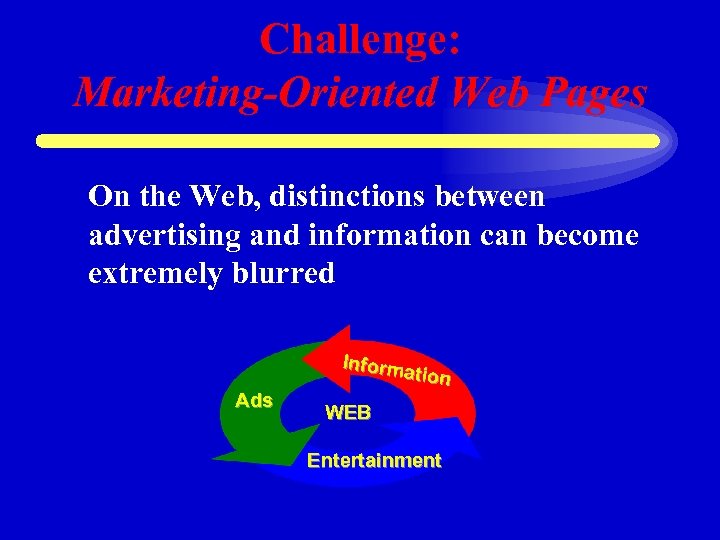 Challenge:
Marketing-Oriented Web Pages

On the Web, distinctions between advertising and information can become extremely blurred

Information
Ads
WEB
Entertainment